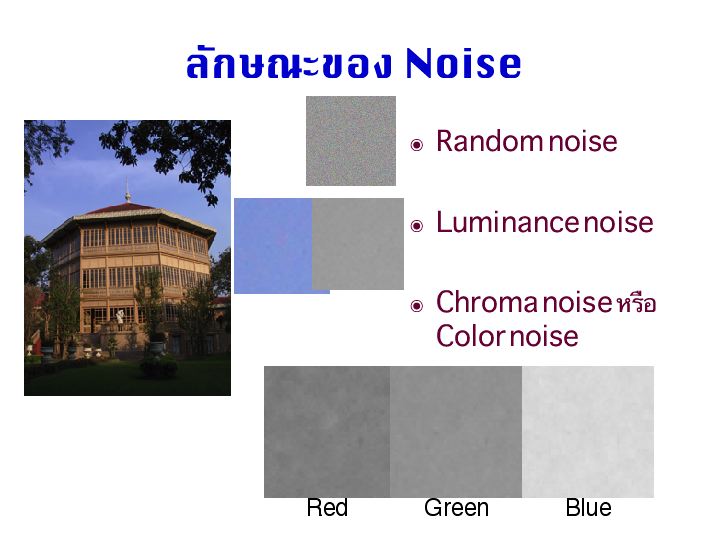 ลักษณะของ Noise

Random noise

Luminance noise

Chroma noise หรือ Color noise

Red Green Blue